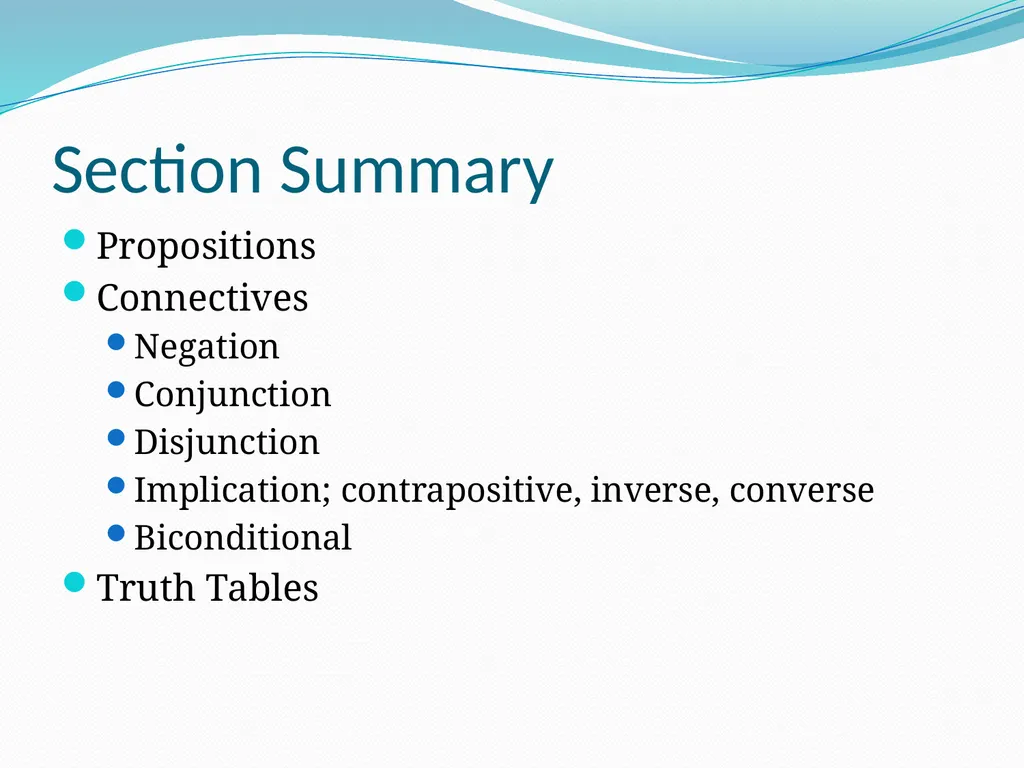 Section Summary

- Propositions
- Connectives
  - Negation
  - Conjunction
  - Disjunction
  - Implication; contrapositive, inverse, converse
  - Biconditional
- Truth Tables